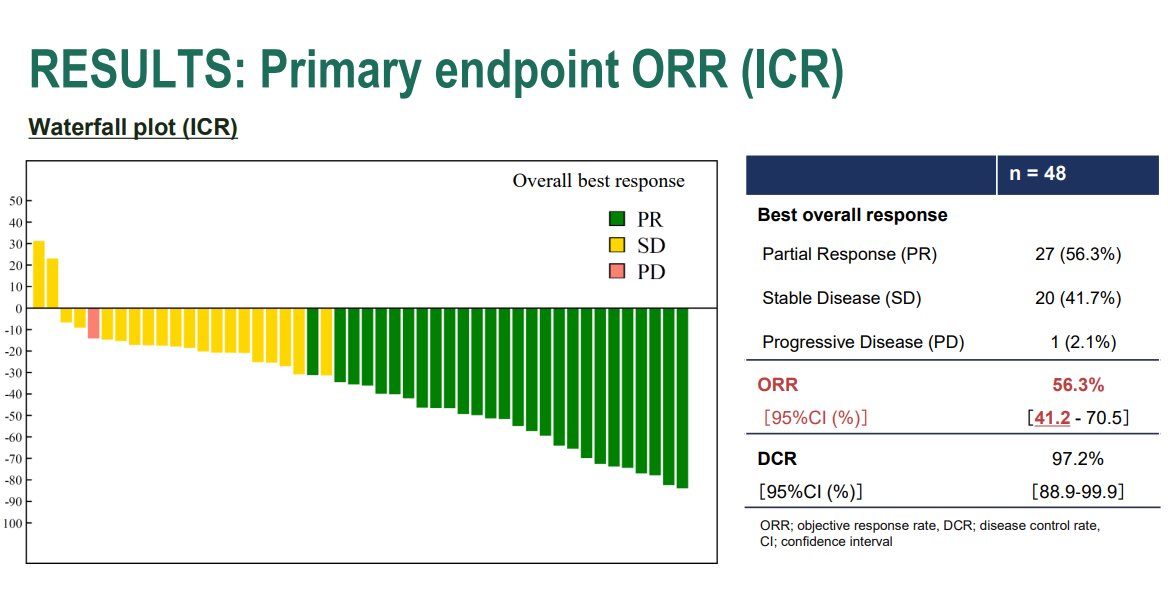 RESULTS: Primary endpoint ORR (ICR)

Waterfall plot (ICR)

Overall best response
PR
SD
PD

50
40
30
20
10
0
-10
-20
-30
-40
-50
-60
-70
-80
-90
100

| | n = 48 |
|---|---|
| Best overall response | |
| Partial Response (PR) | 27 (56.3%) |
| Stable Disease (SD) | 20 (41.7%) |
| Progressive Disease (PD) | 1 (2.1%) |
| ORR | 56.3% |
| [95%CI (%)] | [41.2 - 70.5] |
| DCR | 97.2% |
| [95%CI (%)] | [88.9-99.9] |

ORR; objective response rate, DCR; disease control rate, CI; confidence interval